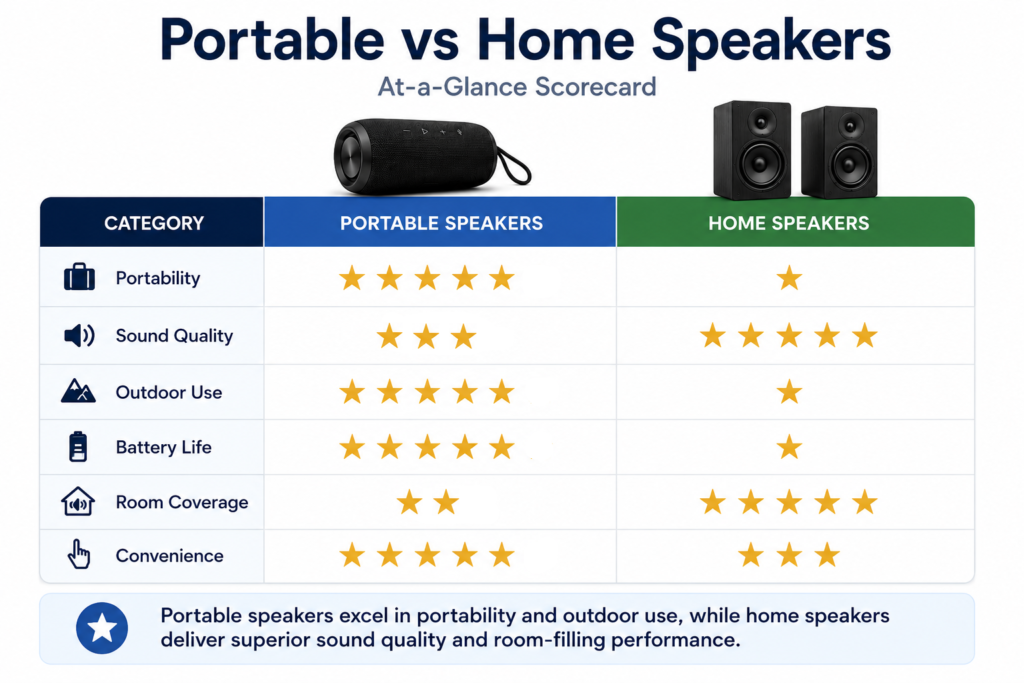 Portable vs Home Speakers

At-a-Glance Scorecard

| CATEGORY | PORTABLE SPEAKERS | HOME SPEAKERS |
|---|---|---|
| Portability | ★★★★★ | ★ |
| Sound Quality | ★★★ | ★★★★★ |
| Outdoor Use | ★★★★★ | ★ |
| Battery Life | ★★★★★ | ★ |
| Room Coverage | ★★ | ★★★★★ |
| Convenience | ★★★★★ | ★★★ |

Portable speakers excel in portability and outdoor use, while home speakers deliver superior sound quality and room-filling performance.